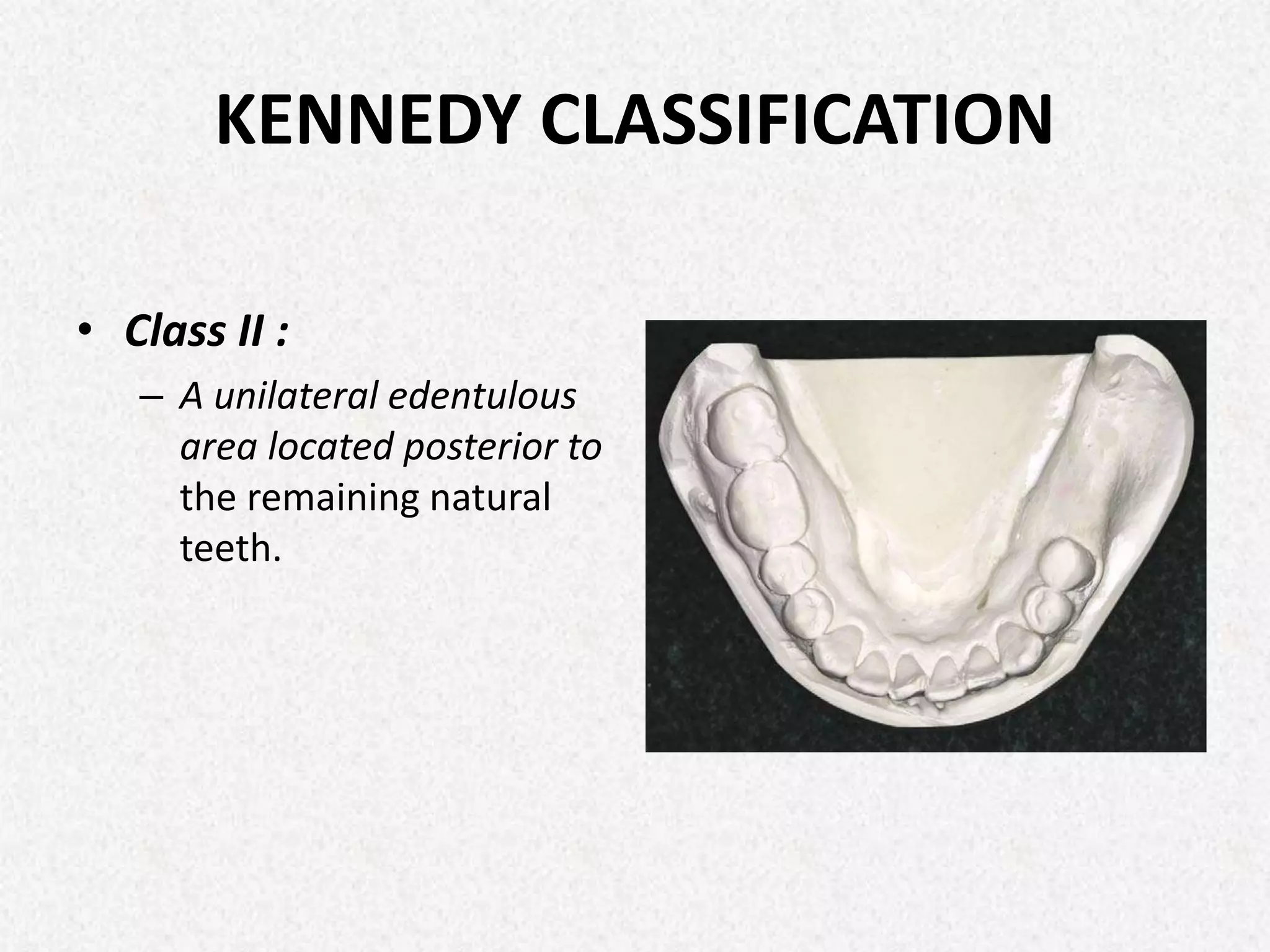 KENNEDY CLASSIFICATION

• Class II :

– A unilateral edentulous area located posterior to the remaining natural teeth.